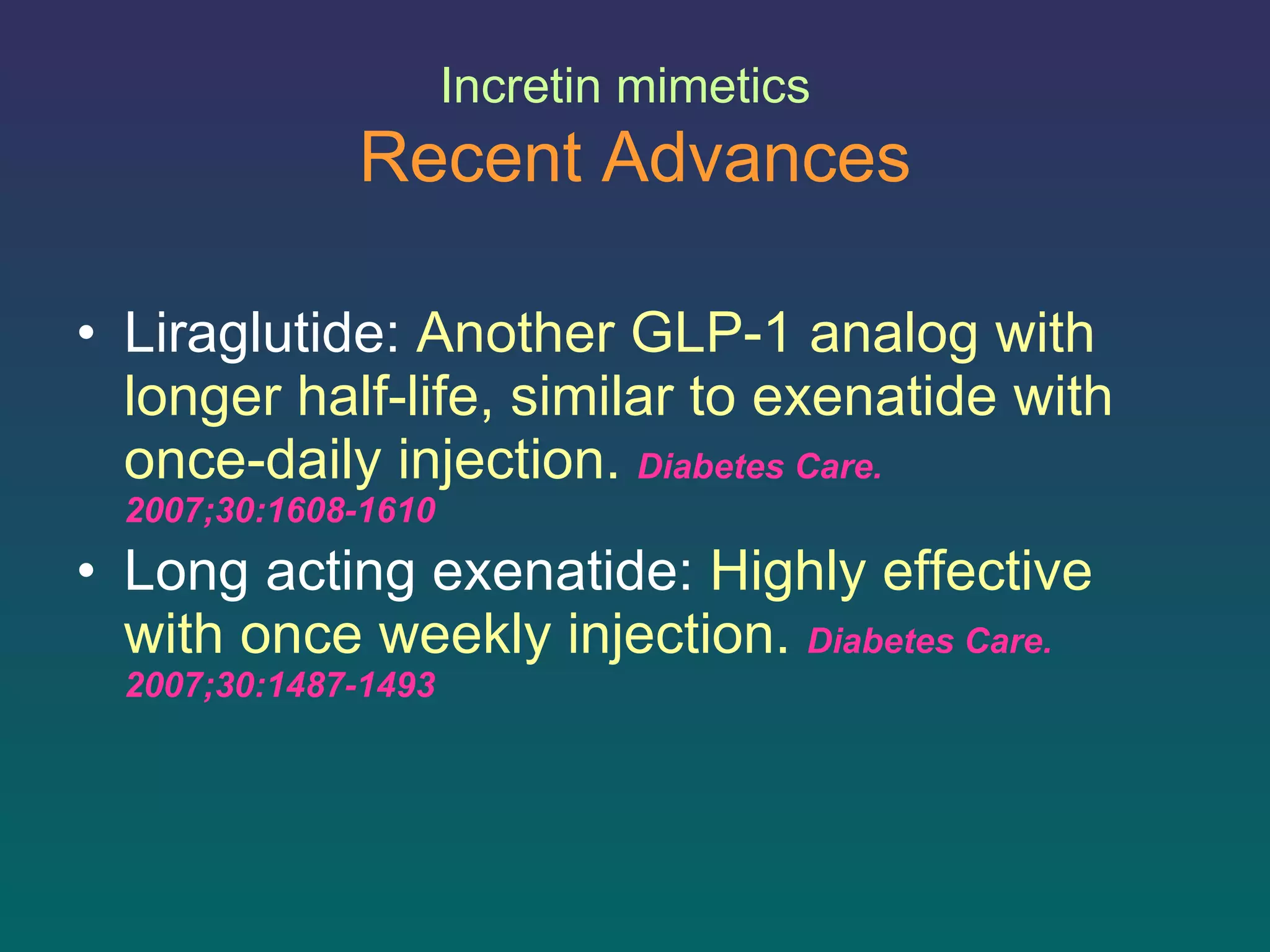 Incretin mimetics
Recent Advances

• Liraglutide: Another GLP-1 analog with longer half-life, similar to exenatide with once-daily injection. Diabetes Care. 2007;30:1608-1610
• Long acting exenatide: Highly effective with once weekly injection. Diabetes Care. 2007;30:1487-1493